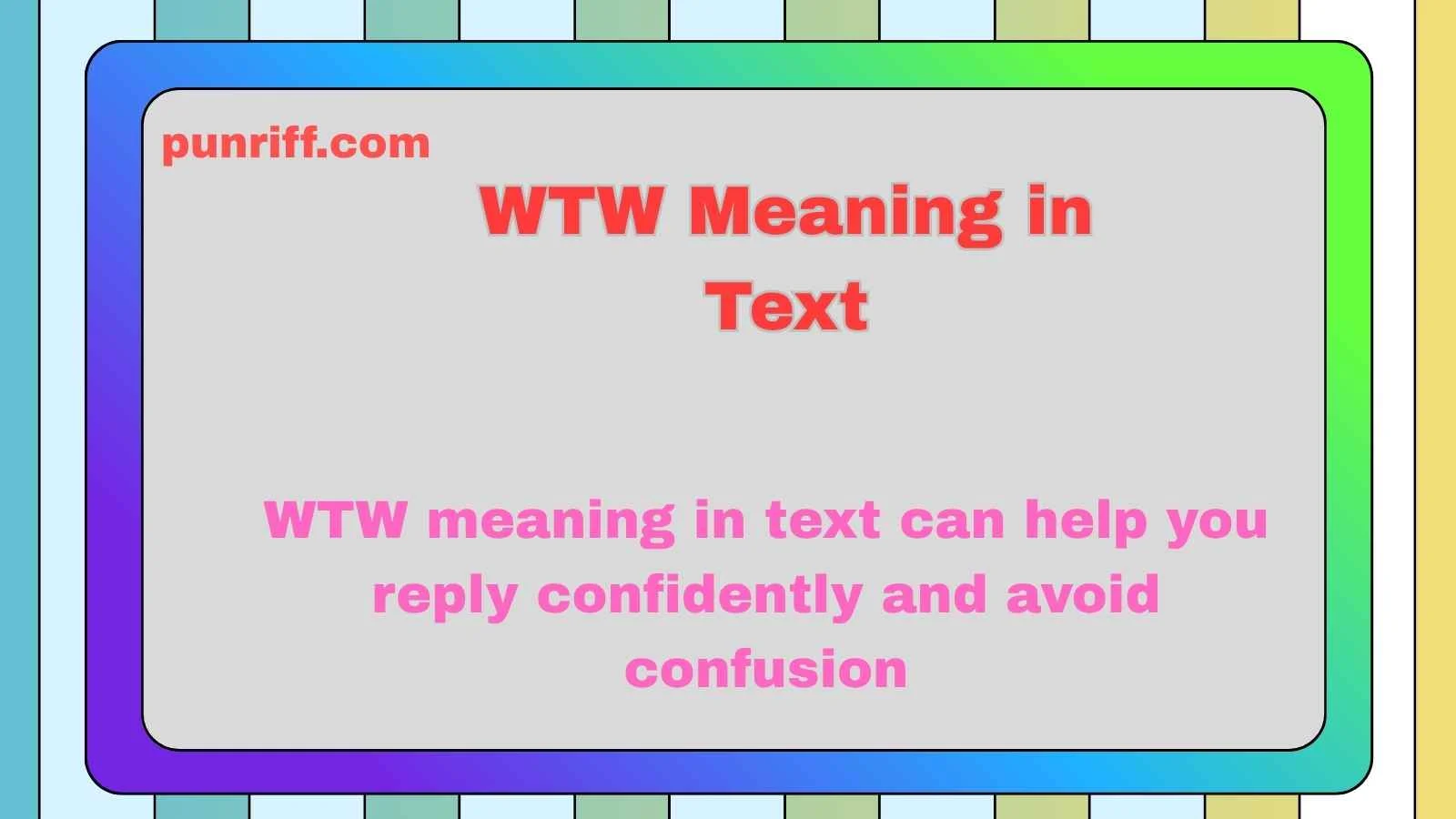 punriff.com

WTW Meaning in Text

WTW meaning in text can help you reply confidently and avoid confusion